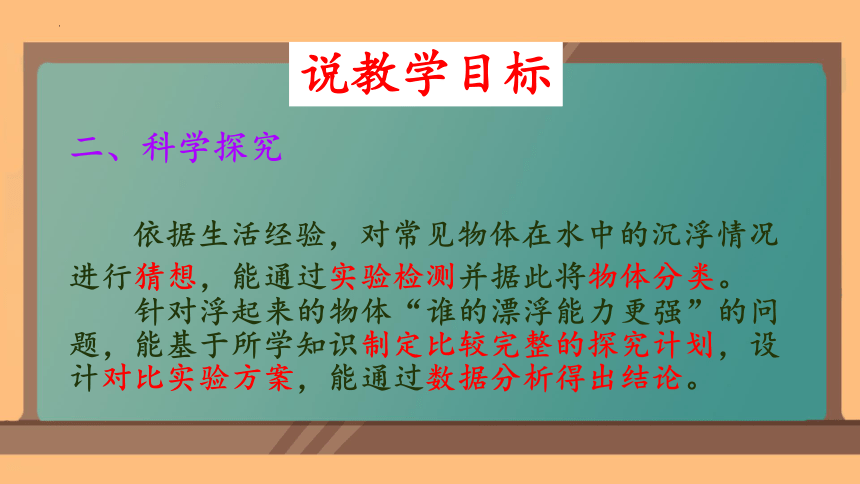 说教学目标

二、科学探究

依据生活经验，对常见物体在水中的沉浮情况进行猜想，能通过实验检测并据此将物体分类。

针对浮起来的物体“谁的漂浮能力更强”的问题，能基于所学知识制定比较完整的探究计划，设计对比实验方案，能通过数据分析得出结论。